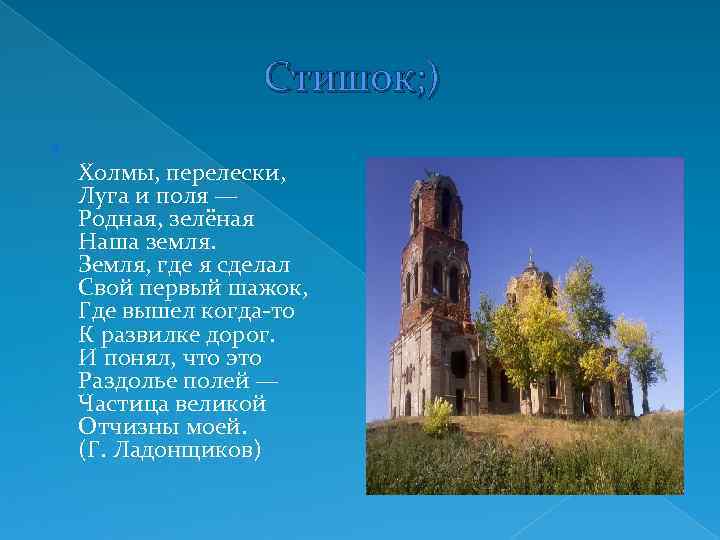 Стишок;)

Холмы, перелески,
Луга и поля —
Родная, зелёная
Наша земля.
Земля, где я сделал
Свой первый шажок,
Где вышел когда-то
К развилке дорог.
И понял, что это
Раздолье полей —
Частица великой
Отчизны моей.
(Г. Ладонщиков)